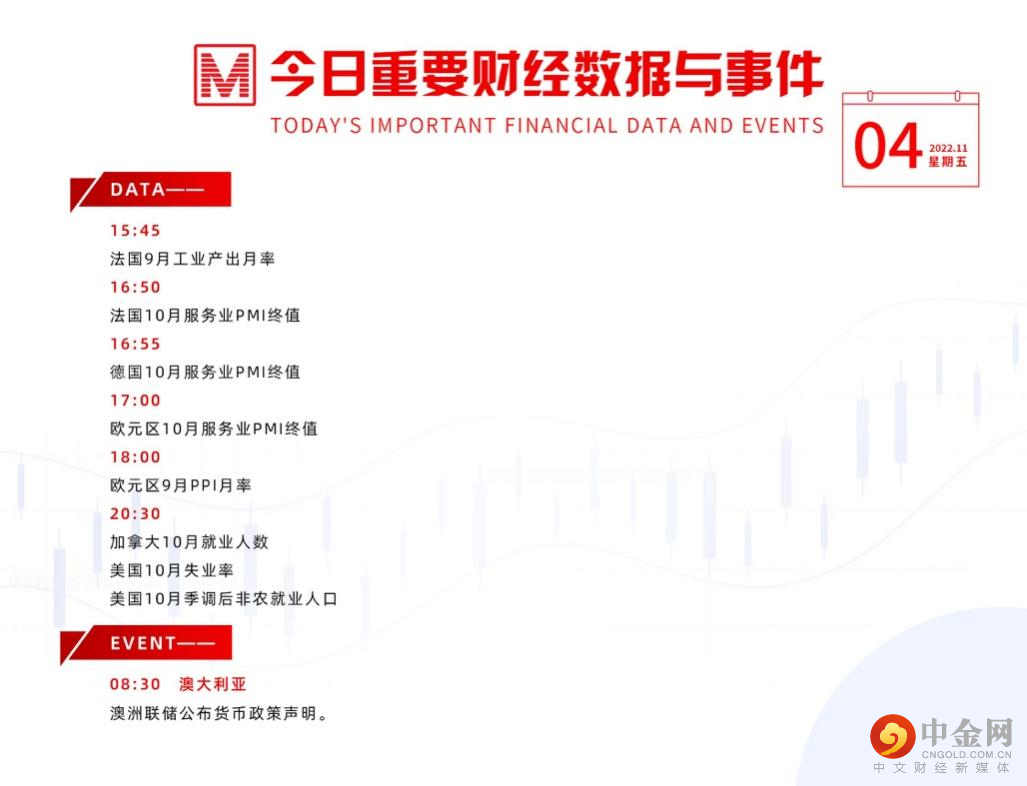 M 今日重要财经数据与事件
TODAY'S IMPORTANT FINANCIAL DATA AND EVENTS

04 2022.11 星期五

DATA——

15:45
法国9月工业产出月率
16:50
法国10月服务业PMI终值
16:55
德国10月服务业PMI终值
17:00
欧元区10月服务业PMI终值
18:00
欧元区9月PPI月率
20:30
加拿大10月就业人数
美国10月失业率
美国10月季调后非农就业人口

EVENT——

08:30 澳大利亚
澳洲联储公布货币政策声明。

中金网
CNGOLD.COM.CN
中文财经新媒体